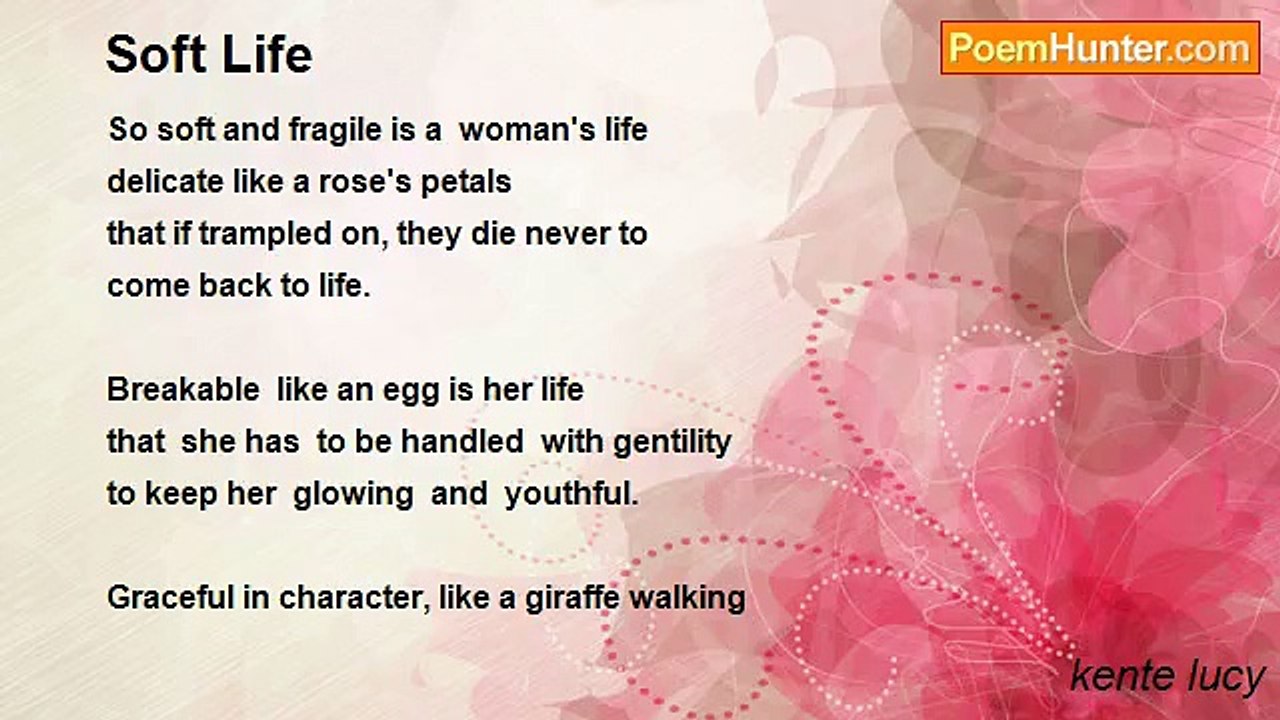 Soft Life

PoemHunter.com

So soft and fragile is a woman's life
delicate like a rose's petals
that if trampled on, they die never to
come back to life.

Breakable like an egg is her life
that she has to be handled with gentility
to keep her glowing and youthful.

Graceful in character, like a giraffe walking

kente lucy